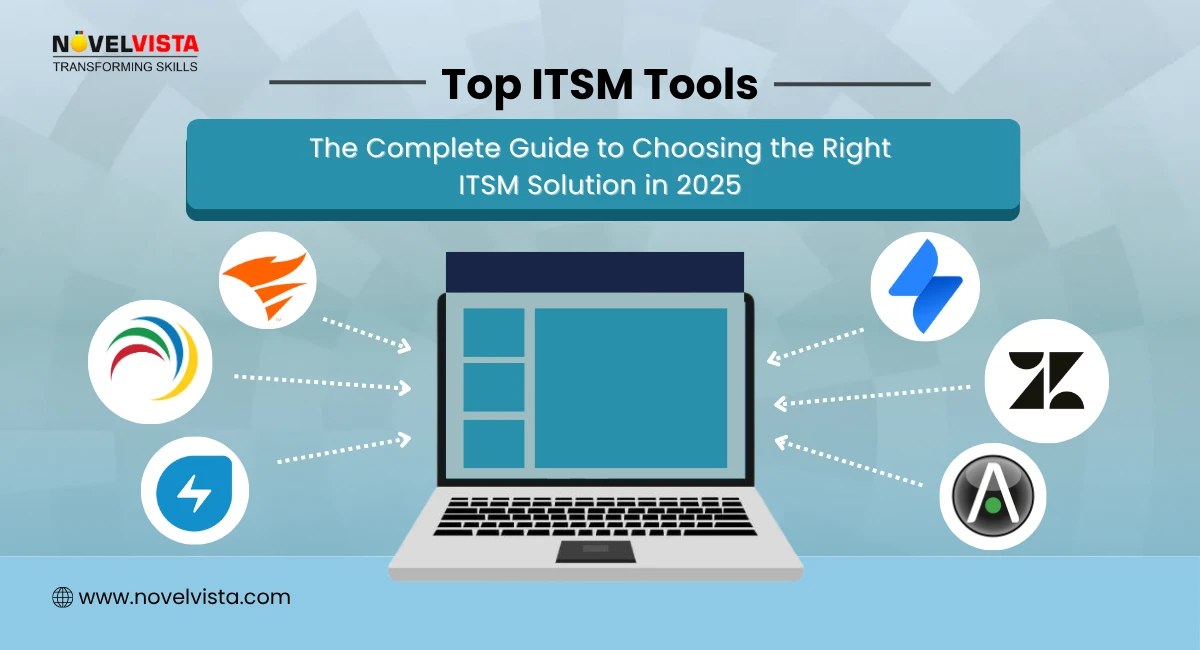 NOVELVISTA
TRANSFORMING SKILLS

Top ITSM Tools

The Complete Guide to Choosing the Right ITSM Solution in 2025

www.novelvista.com